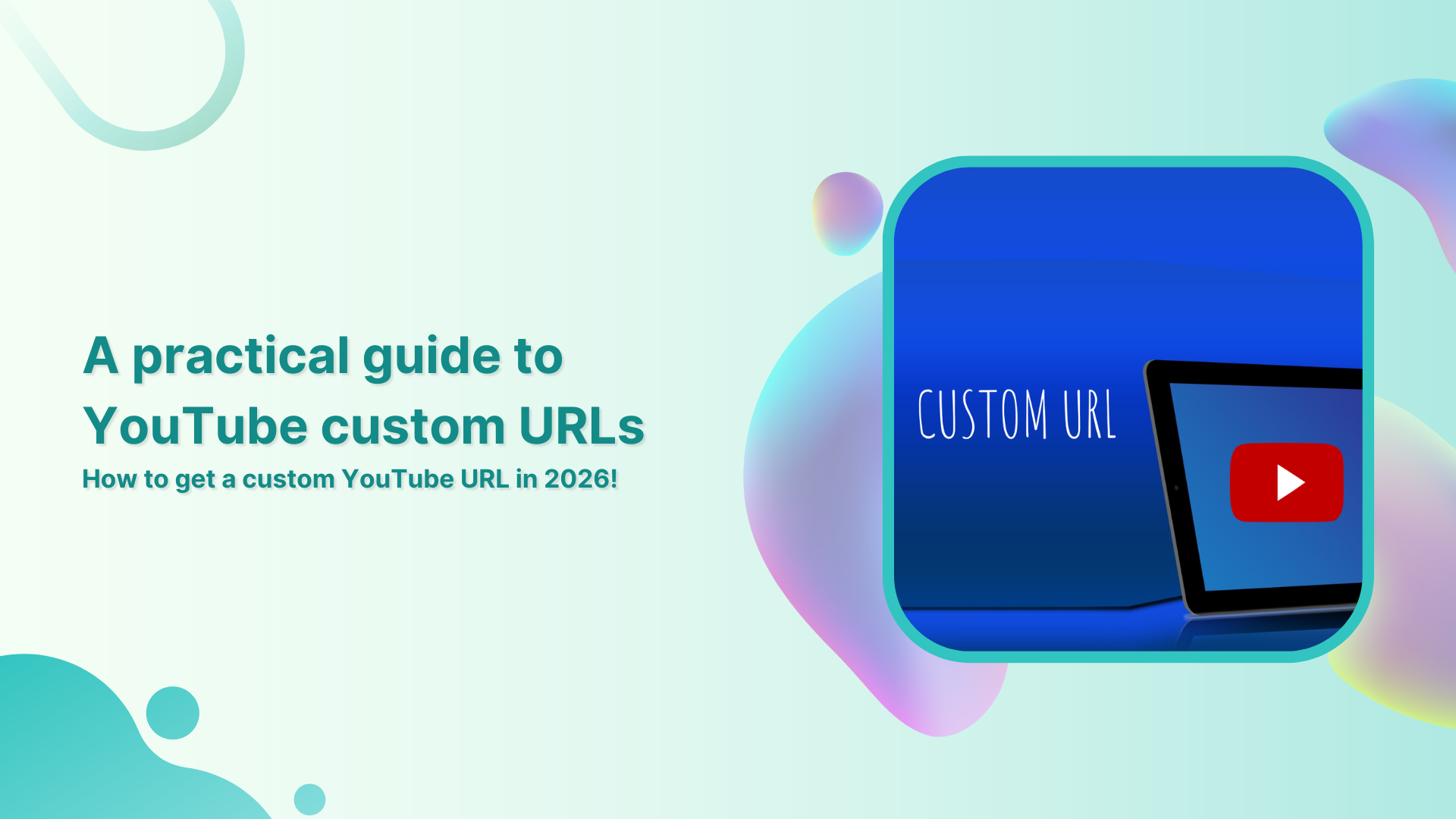 A practical guide to YouTube custom URLs

How to get a custom YouTube URL in 2026!

CUSTOM URL